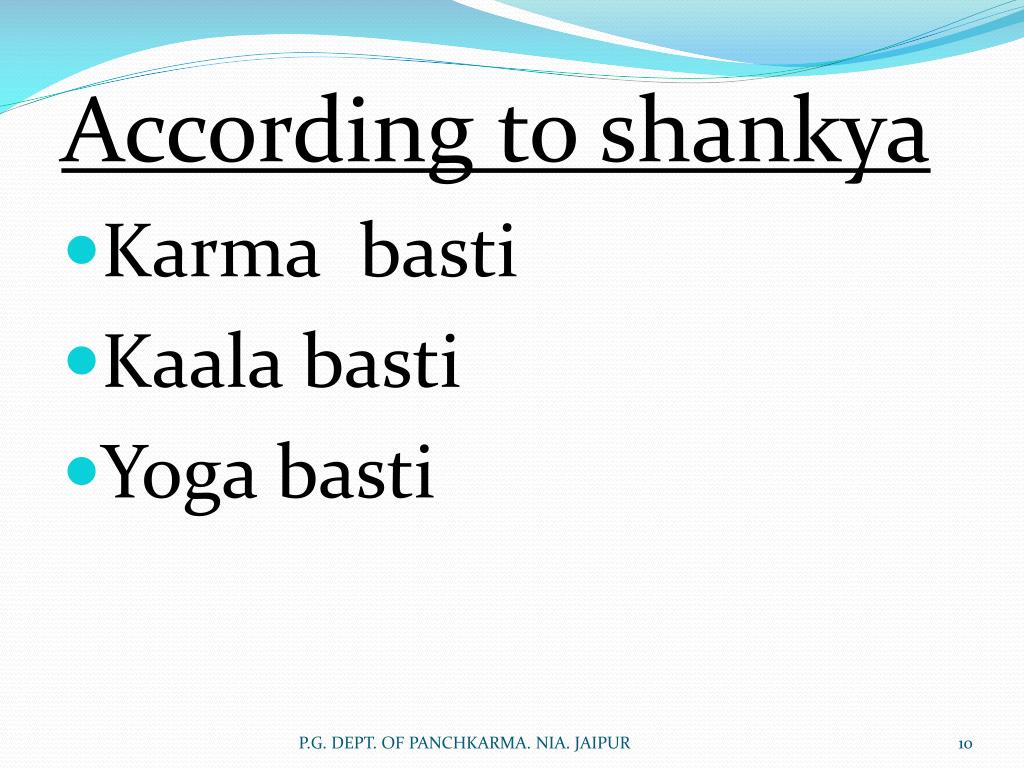 According to shankya

Karma basti
Kaala basti
Yoga basti

P.G. DEPT. OF PANCHKARMA. NIA. JAIPUR

10